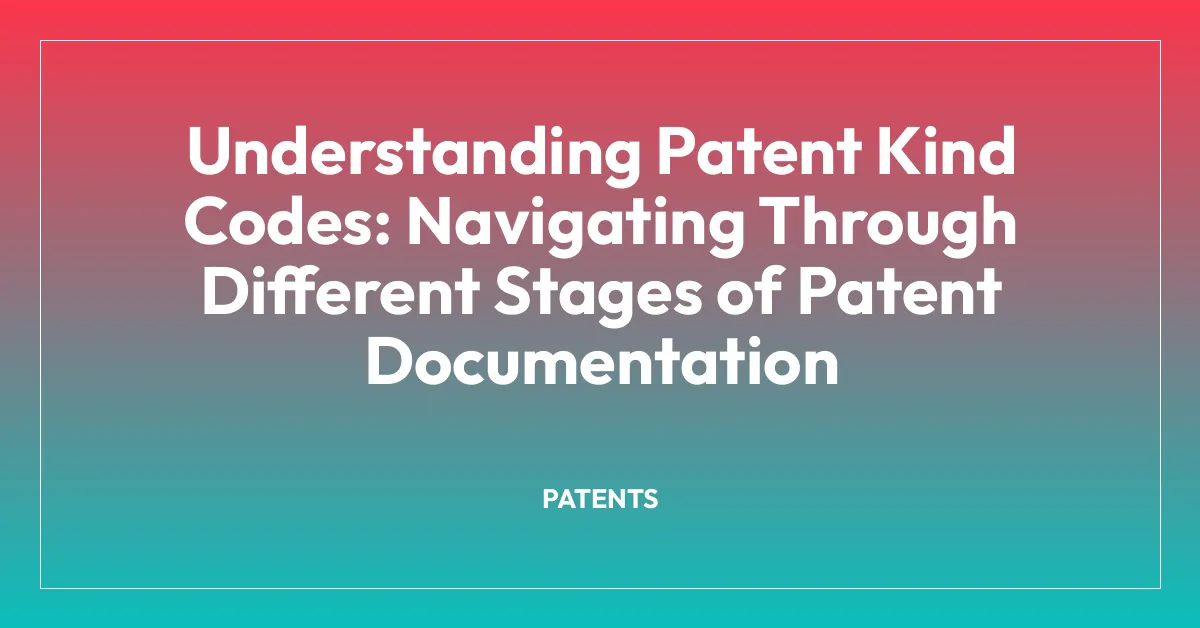 Understanding Patent Kind Codes: Navigating Through Different Stages of Patent Documentation

PATENTS